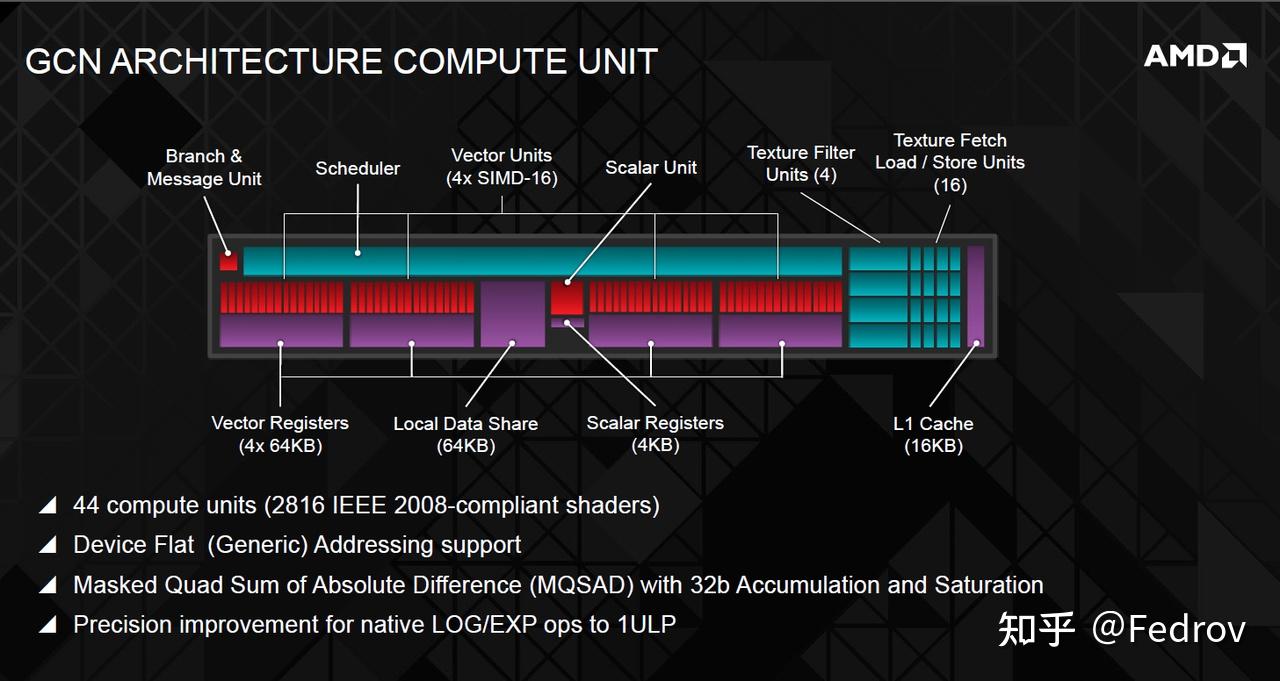 GCN ARCHITECTURE COMPUTE UNIT

AMD

Branch & Message Unit

Scheduler

Vector Units (4x SIMD-16)

Scalar Unit

Texture Filter Units (4)

Texture Fetch Load / Store Units (16)

Vector Registers (4x 64KB)

Local Data Share (64KB)

Scalar Registers (4KB)

L1 Cache (16KB)

44 compute units (2816 IEEE 2008-compliant shaders)

Device Flat (Generic) Addressing support

Masked Quad Sum of Absolute Difference (MQSAD) with 32b Accumulation and Saturation

Precision improvement for native LOG/EXP ops to 1ULP

知乎 @Fedrov